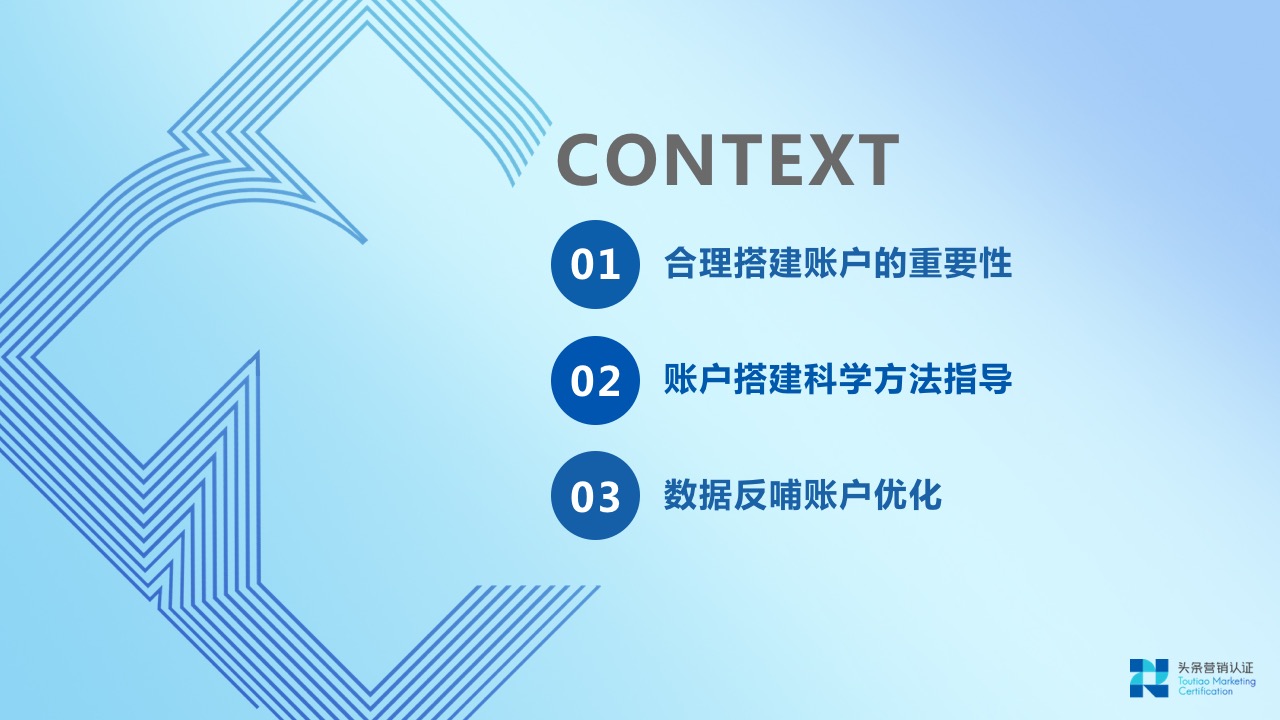 CONTEXT

01 合理搭建账户的重要性

02 账户搭建科学方法指导

03 数据反哺账户优化

头条营销认证
Toutiao Marketing Certification